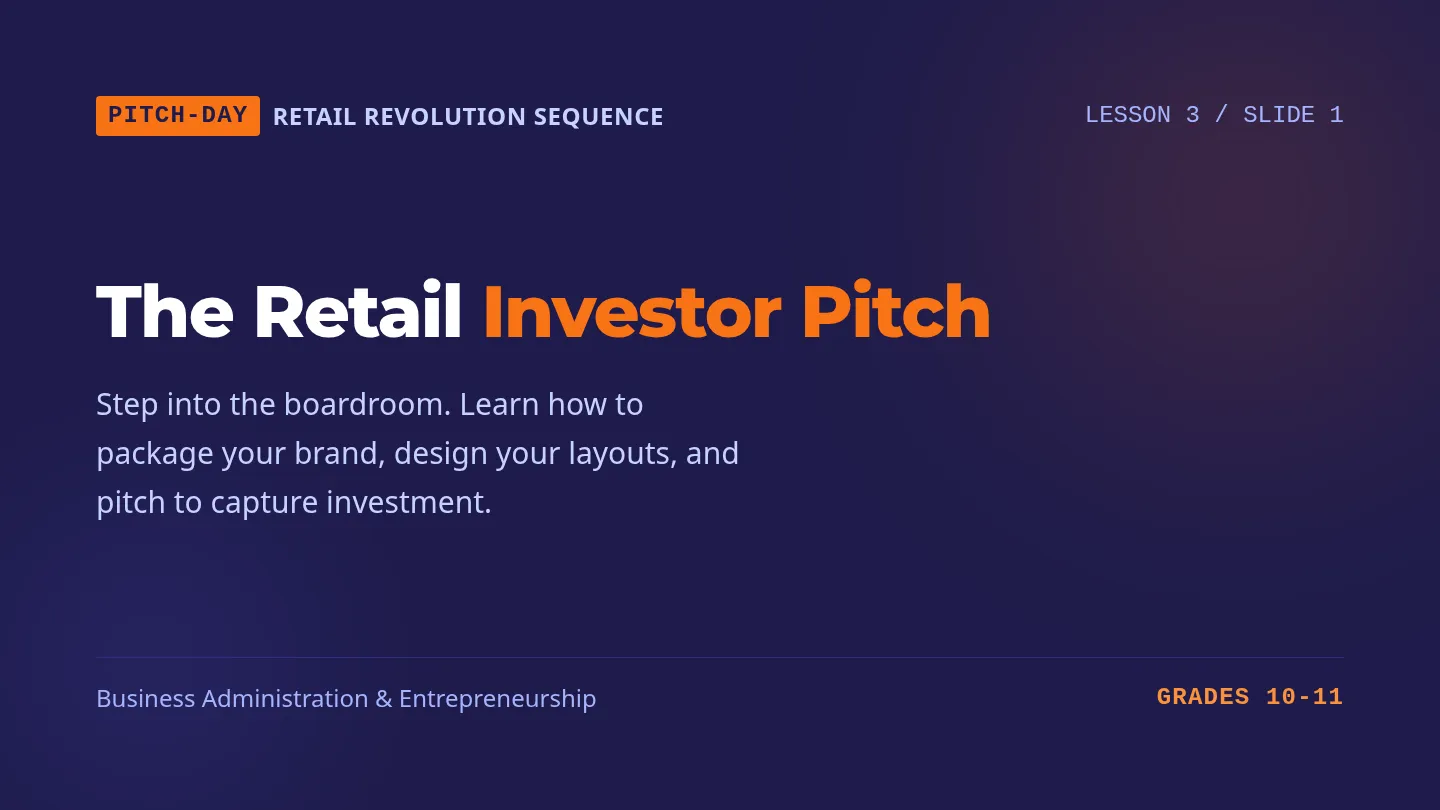 PITCH-DAY RETAIL REVOLUTION SEQUENCE

LESSON 3 / SLIDE 1

The Retail Investor Pitch

Step into the boardroom. Learn how to package your brand, design your layouts, and pitch to capture investment.

Business Administration & Entrepreneurship

GRADES 10-11